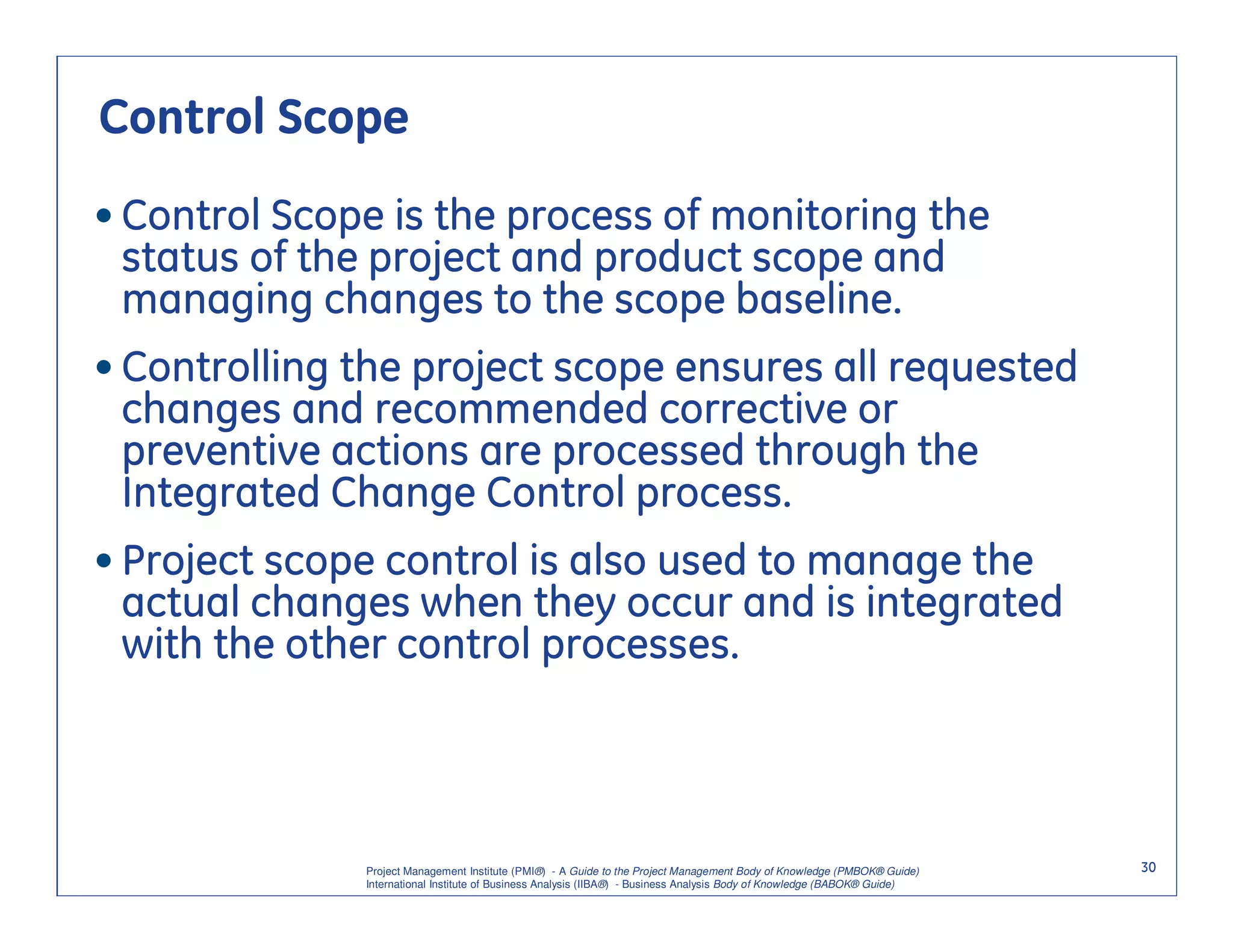 Control Scope

• Control Scope is the process of monitoring the status of the project and product scope and managing changes to the scope baseline.

• Controlling the project scope ensures all requested changes and recommended corrective or preventive actions are processed through the Integrated Change Control process.

• Project scope control is also used to manage the actual changes when they occur and is integrated with the other control processes.

Project Management Institute (PMI®) - A Guide to the Project Management Body of Knowledge (PMBOK® Guide)
International Institute of Business Analysis (IIBA®) - Business Analysis Body of Knowledge (BABOK® Guide)

30